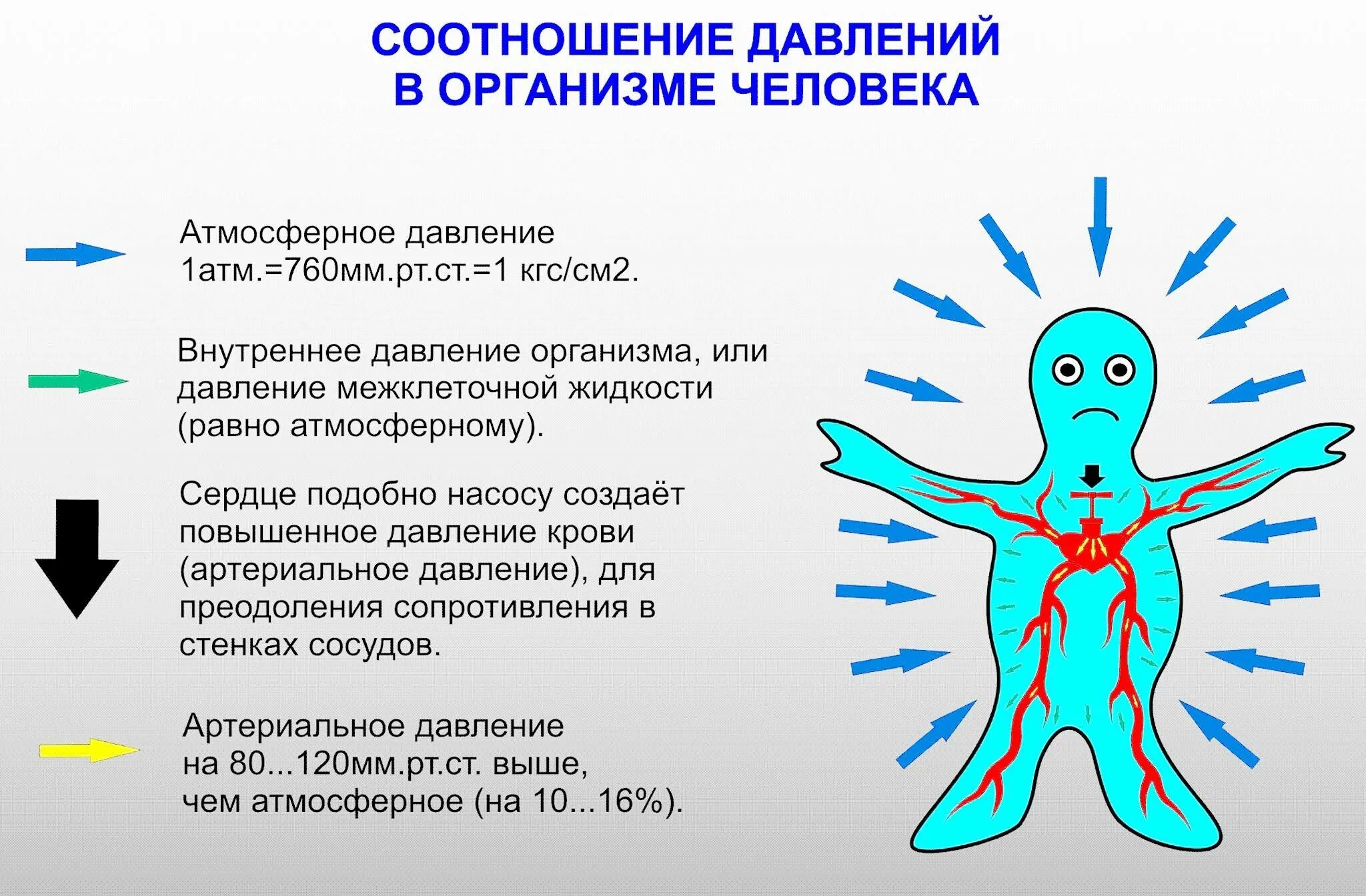 СООТНОШЕНИЕ ДАВЛЕНИЙ
В ОРГАНИЗМЕ ЧЕЛОВЕКА

Атмосферное давление
1атм.=760мм.рт.ст.=1 кгс/см2.

Внутреннее давление организма, или давление межклеточной жидкости (равно атмосферному).

Сердце подобно насосу создаёт повышенное давление крови (артериальное давление), для преодоления сопротивления в стенках сосудов.

Артериальное давление
на 80...120мм.рт.ст. выше,
чем атмосферное (на 10...16%).